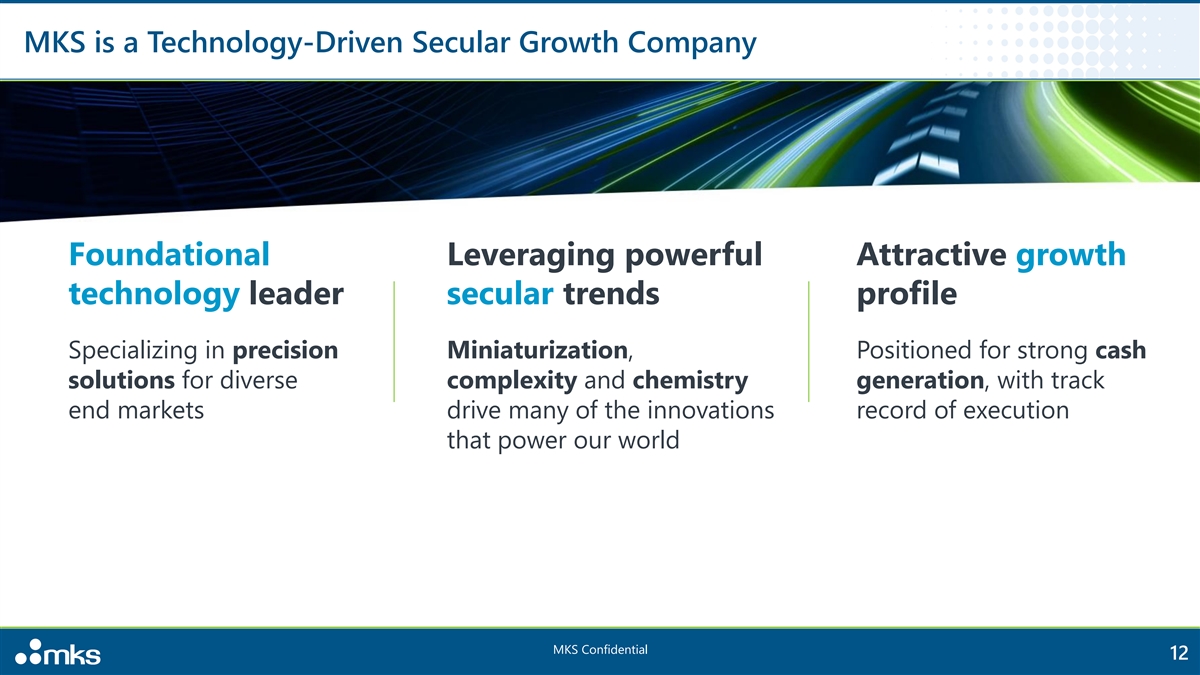 MKS is a Technology-Driven Secular Growth Company

Foundational technology leader

Specializing in precision solutions for diverse end markets

Leveraging powerful secular trends

Miniaturization, complexity and chemistry drive many of the innovations that power our world

Attractive growth profile

Positioned for strong cash generation, with track record of execution

mks

MKS Confidential

12